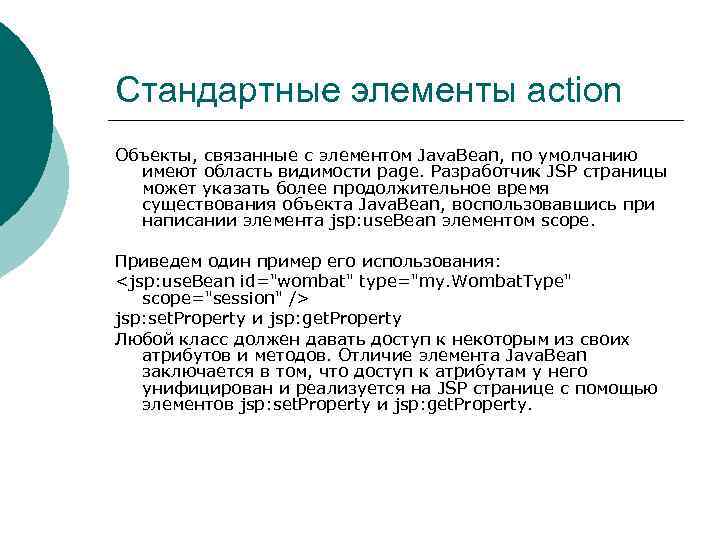 Стандартные элементы action

Объекты, связанные с элементом JavaBean, по умолчанию имеют область видимости page. Разработчик JSP страницы может указать более продолжительное время существования объекта JavaBean, воспользовавшись при написании элемента jsp:useBean элементом scope.

Приведем один пример его использования:

<jsp:useBean id="wombat" type="my.WombatType" scope="session" />

jsp:setProperty и jsp:getProperty

Любой класс должен давать доступ к некоторым из своих атрибутов и методов. Отличие элемента JavaBean заключается в том, что доступ к атрибутам у него унифицирован и реализуется на JSP странице с помощью элементов jsp:setProperty и jsp:getProperty.